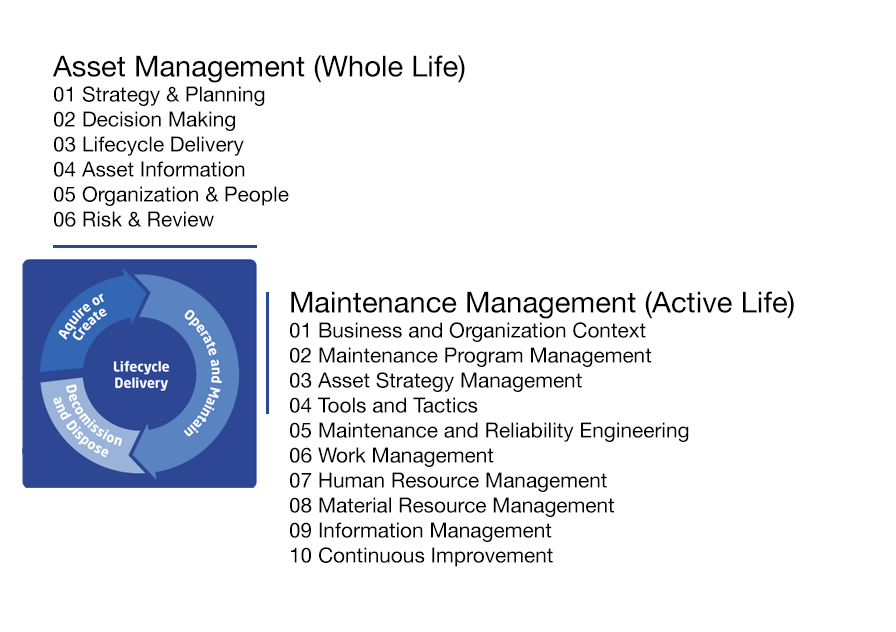 Asset Management (Whole Life)
01 Strategy & Planning
02 Decision Making
03 Lifecycle Delivery
04 Asset Information
05 Organization & People
06 Risk & Review

Aquire or Create

Operate and Maintain

Decomission and Dispose

Lifecycle Delivery

Maintenance Management (Active Life)
01 Business and Organization Context
02 Maintenance Program Management
03 Asset Strategy Management
04 Tools and Tactics
05 Maintenance and Reliability Engineering
06 Work Management
07 Human Resource Management
08 Material Resource Management
09 Information Management
10 Continuous Improvement